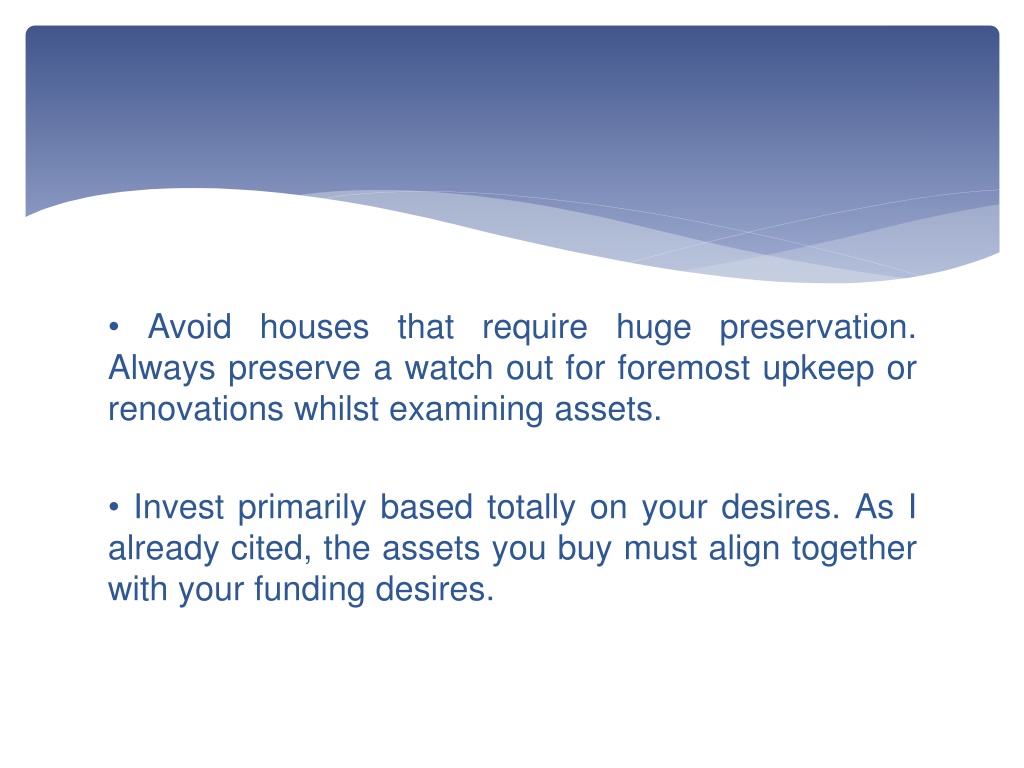 • Avoid houses that require huge preservation. Always preserve a watch out for foremost upkeep or renovations whilst examining assets.

• Invest primarily based totally on your desires. As I already cited, the assets you buy must align together with your funding desires.